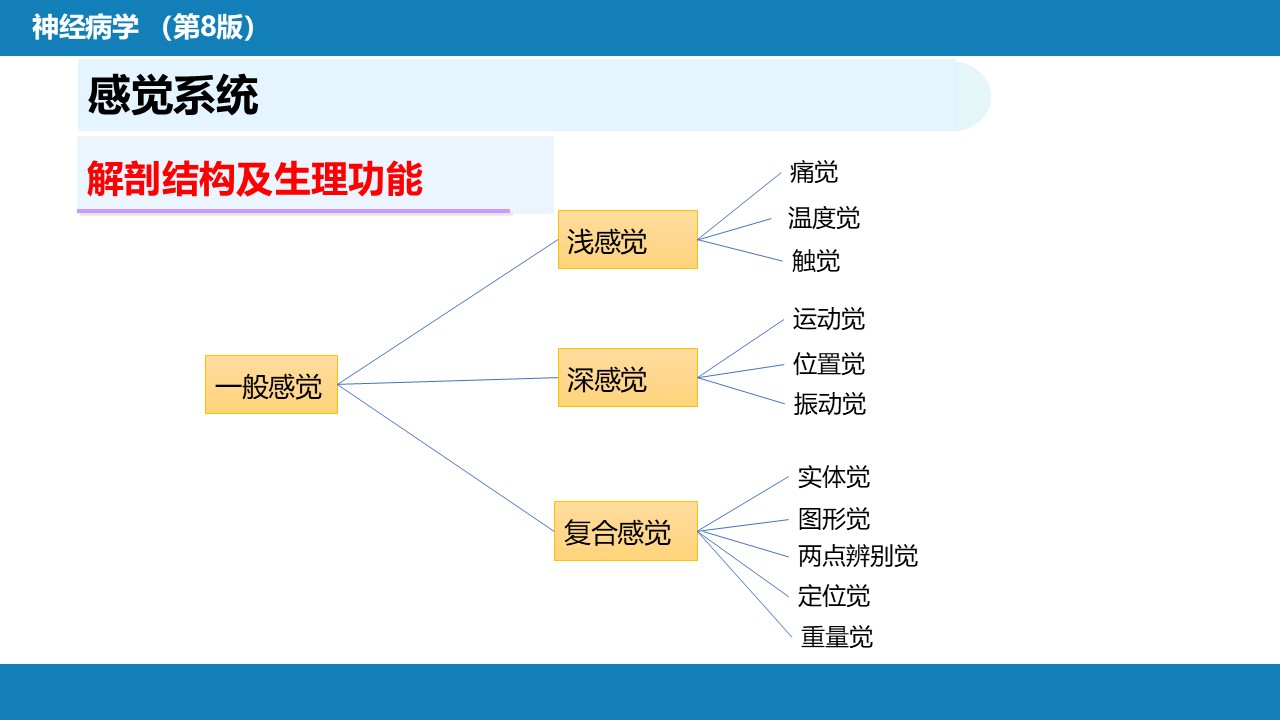 神经病学 （第8版）

感觉系统

解剖结构及生理功能

一般感觉

浅感觉
痛觉
温度觉
触觉

深感觉
运动觉
位置觉
振动觉

复合感觉
实体觉
图形觉
两点辨别觉
定位觉
重量觉